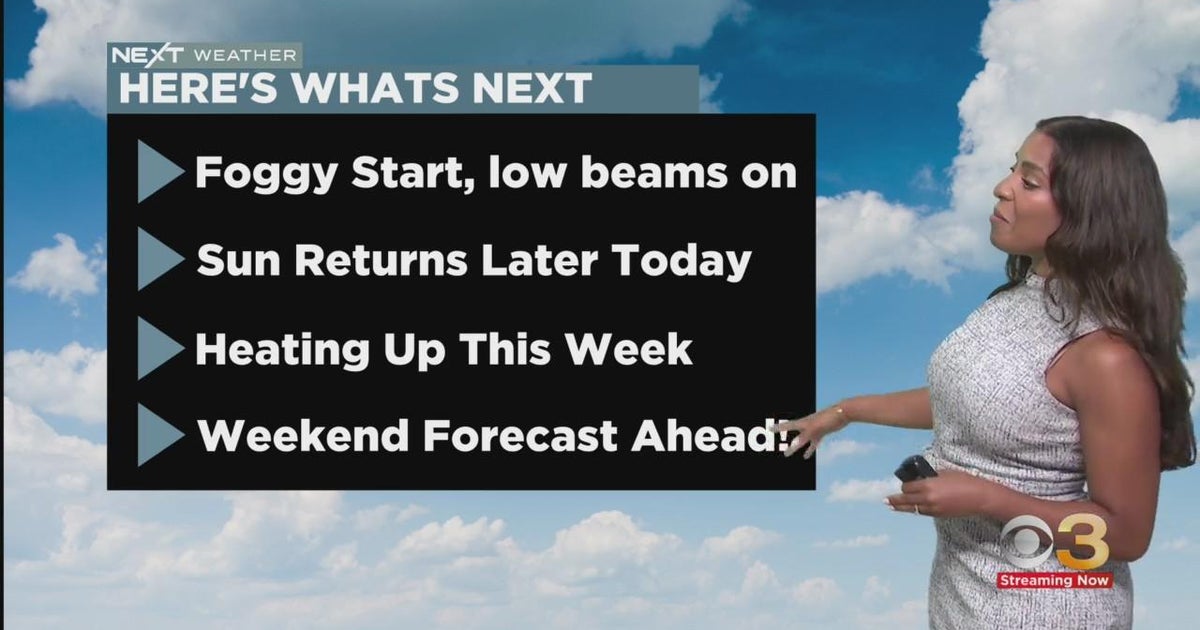 NEXT WEATHER
HERE'S WHATS NEXT

Foggy Start, low beams on
Sun Returns Later Today
Heating Up This Week
Weekend Forecast Ahead!

3
Streaming Now